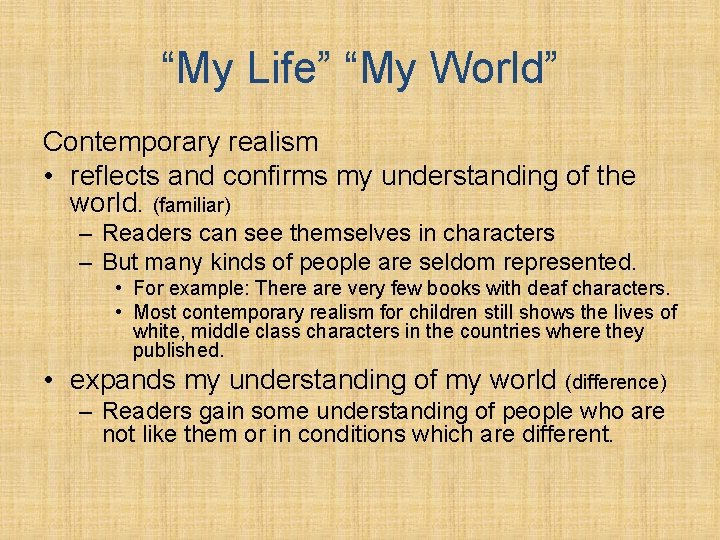 “My Life” “My World”

Contemporary realism

• reflects and confirms my understanding of the world. (familiar)
 – Readers can see themselves in characters
 – But many kinds of people are seldom represented.
  • For example: There are very few books with deaf characters.
  • Most contemporary realism for children still shows the lives of white, middle class characters in the countries where they published.
• expands my understanding of my world (difference)
 – Readers gain some understanding of people who are not like them or in conditions which are different.